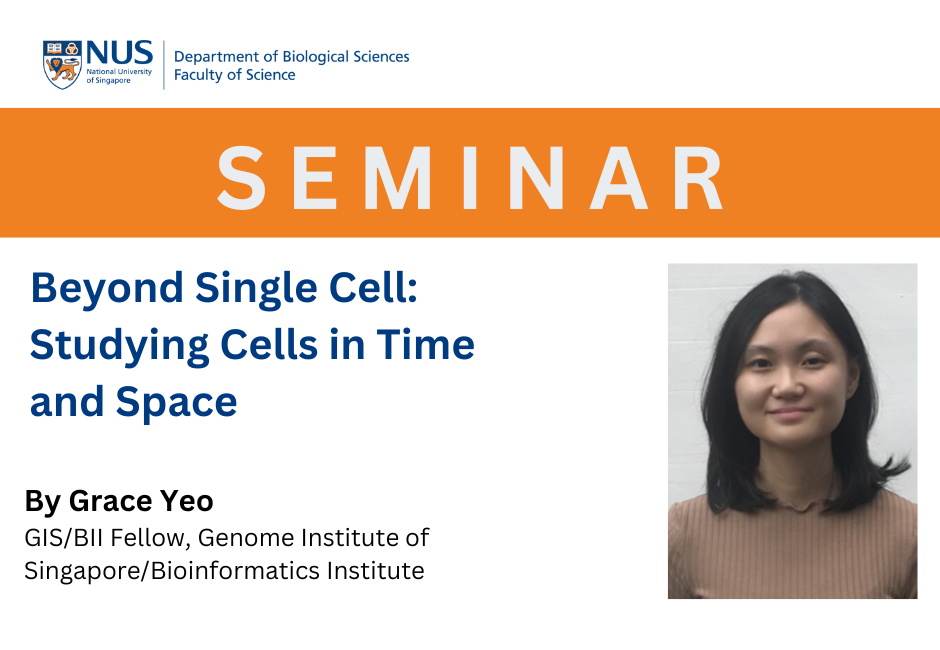 NUS
National University of Singapore

Department of Biological Sciences
Faculty of Science

SEMINAR

Beyond Single Cell: Studying Cells in Time and Space

By Grace Yeo
GIS/BII Fellow, Genome Institute of Singapore/Bioinformatics Institute